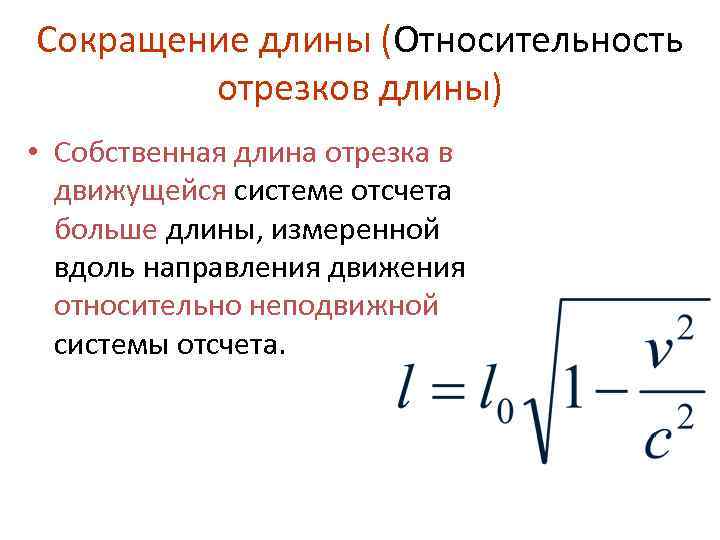 Сокращение длины (Относительность отрезков длины)

• Собственная длина отрезка в движущейся системе отсчета больше длины, измеренной вдоль направления движения относительно неподвижной системы отсчета.

$l = l_0\sqrt{1-\frac{v^2}{c^2}}$